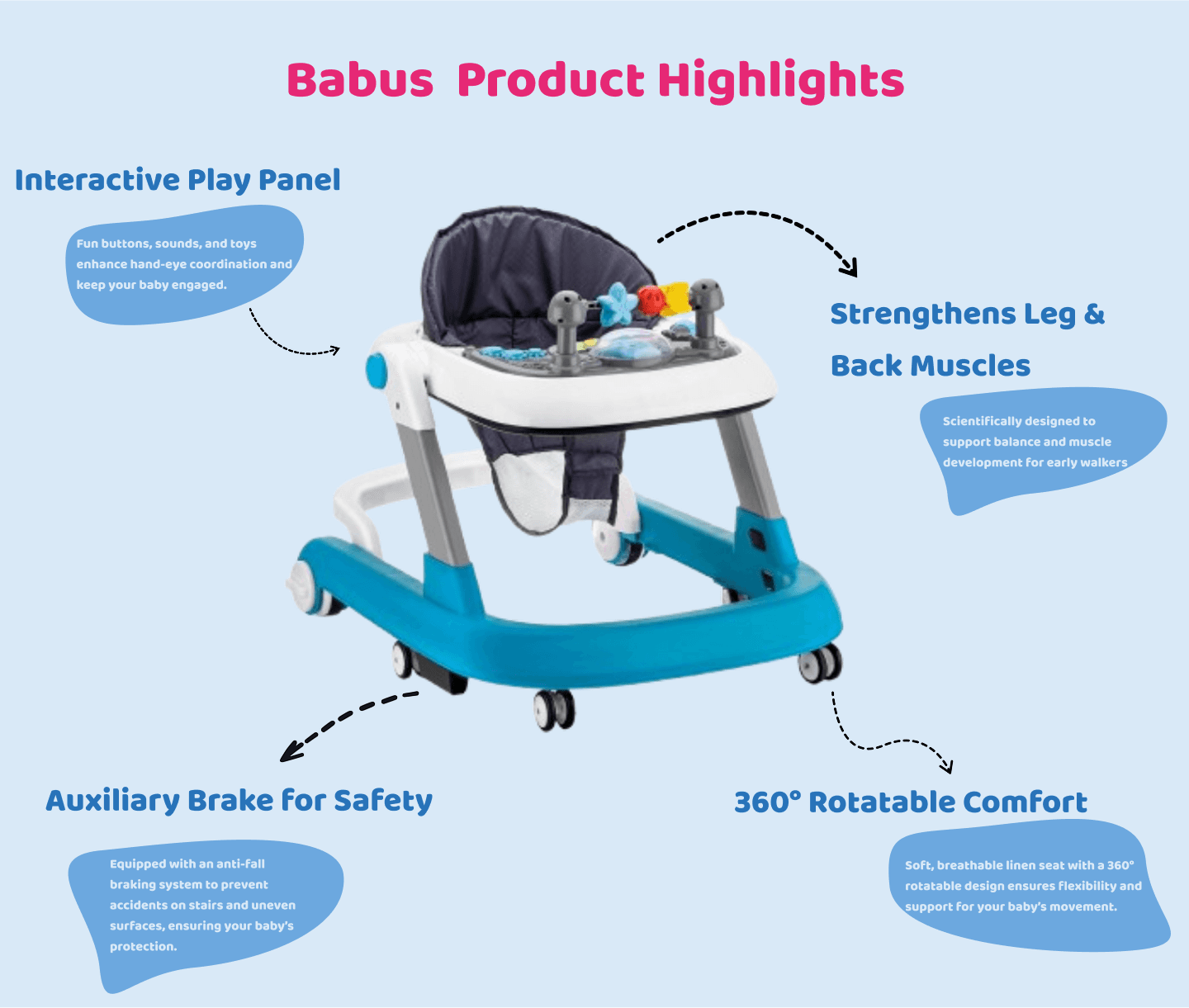 Babus  Product Highlights

Interactive Play Panel

Fun buttons, sounds, and toys enhance hand-eye coordination and keep your baby engaged.

Strengthens Leg & Back Muscles

Scientifically designed to support balance and muscle development for early walkers

Auxiliary Brake for Safety

Equipped with an anti-fall braking system to prevent accidents on stairs and uneven surfaces, ensuring your baby's protection.

360° Rotatable Comfort

Soft, breathable linen seat with a 360° rotatable design ensures flexibility and support for your baby's movement.